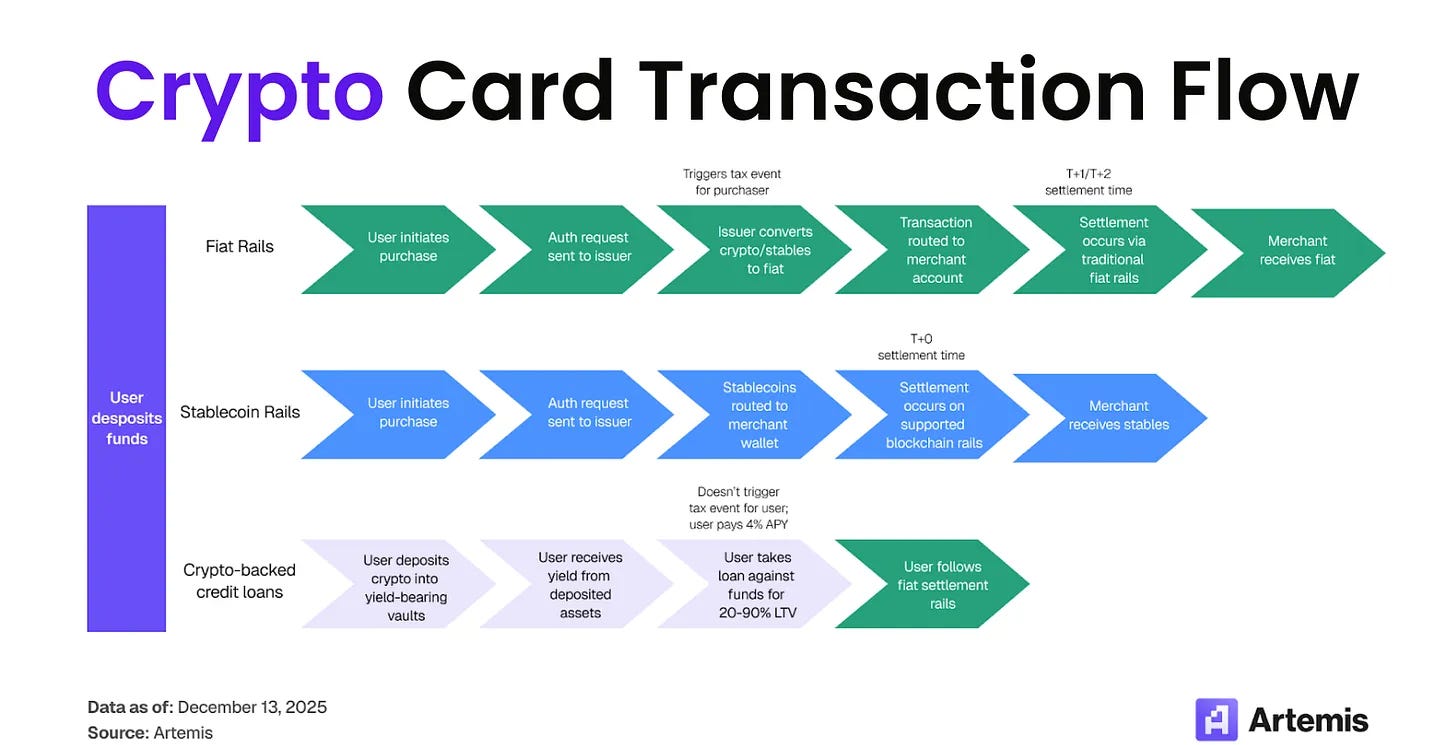 Crypto Card Transaction Flow

User desposits funds

Fiat Rails

User initiates purchase

Auth request sent to issuer

Triggers tax event for purchaser

Issuer converts crypto/stables to fiat

Transaction routed to merchant account

T+1/T+2 settlement time

Settlement occurs via traditional fiat rails

Merchant receives fiat

Stablecoin Rails

User initiates purchase

Auth request sent to issuer

Stablecoins routed to merchant wallet

T+0 settlement time

Settlement occurs on supported blockchain rails

Merchant receives stables

Crypto-backed credit loans

User deposits crypto into yield-bearing vaults

User receives yield from deposited assets

Doesn't trigger tax event for user; user pays 4% APY

User takes loan against funds for 20-90% LTV

User follows fiat settlement rails

Data as of: December 13, 2025
Source: Artemis

Artemis